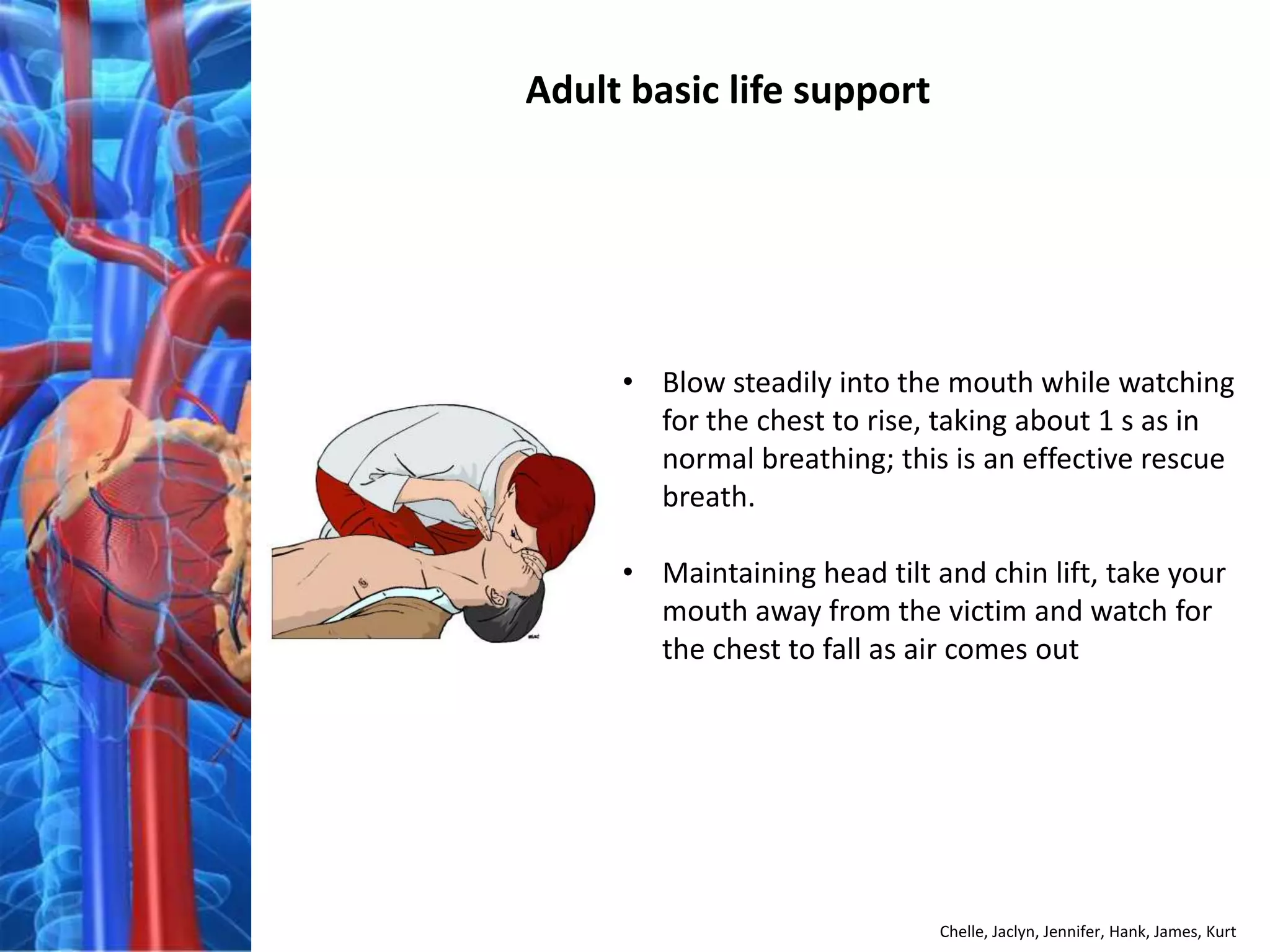 Adult basic life support

• Blow steadily into the mouth while watching for the chest to rise, taking about 1 s as in normal breathing; this is an effective rescue breath.

• Maintaining head tilt and chin lift, take your mouth away from the victim and watch for the chest to fall as air comes out

Chelle, Jaclyn, Jennifer, Hank, James, Kurt